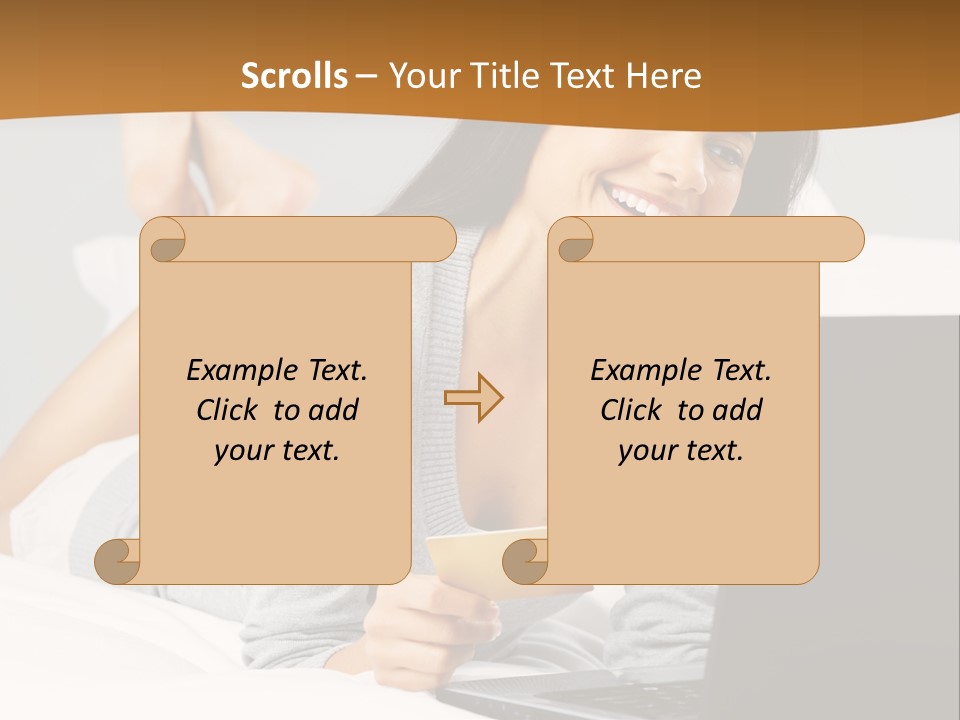 Scrolls – Your Title Text Here

Example Text. Click to add your text.

Example Text. Click to add your text.